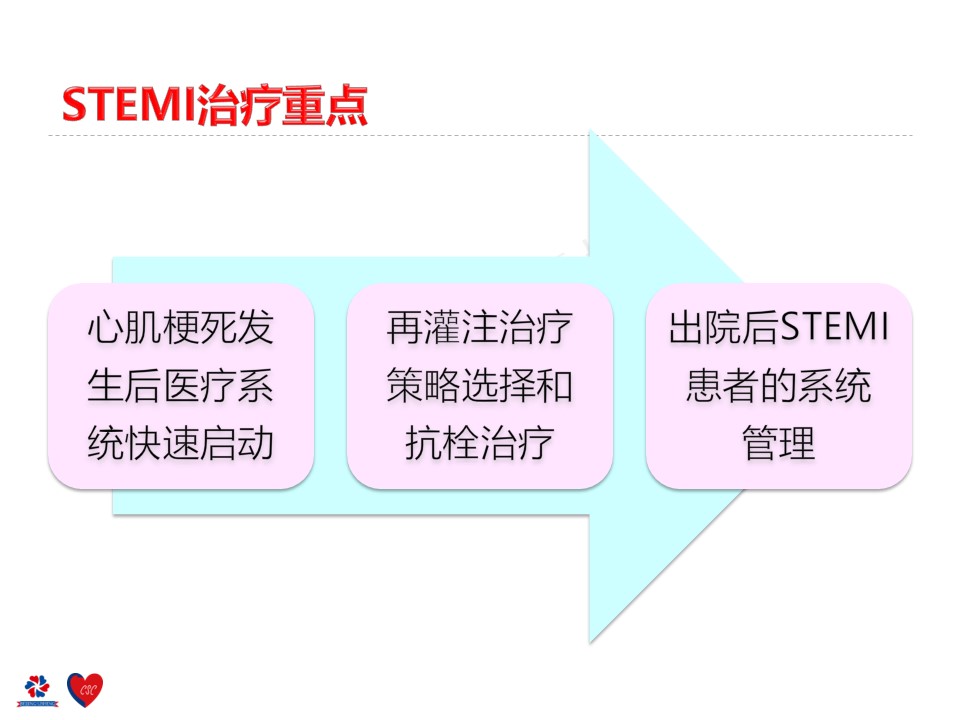 STEMI治疗重点

心肌梗死发生后医疗系统快速启动

再灌注治疗策略选择和抗栓治疗

出院后STEMI患者的系统管理

CSC